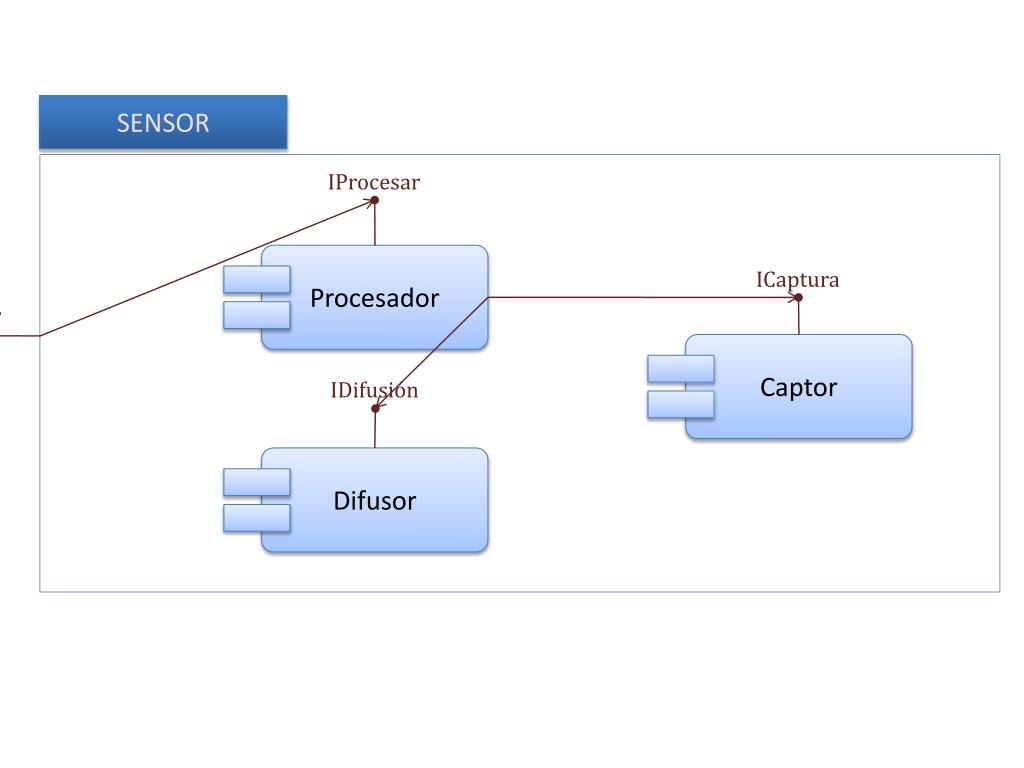 SENSOR

IProcesar

Procesador

ICaptura

Captor

IDifusion

Difusor